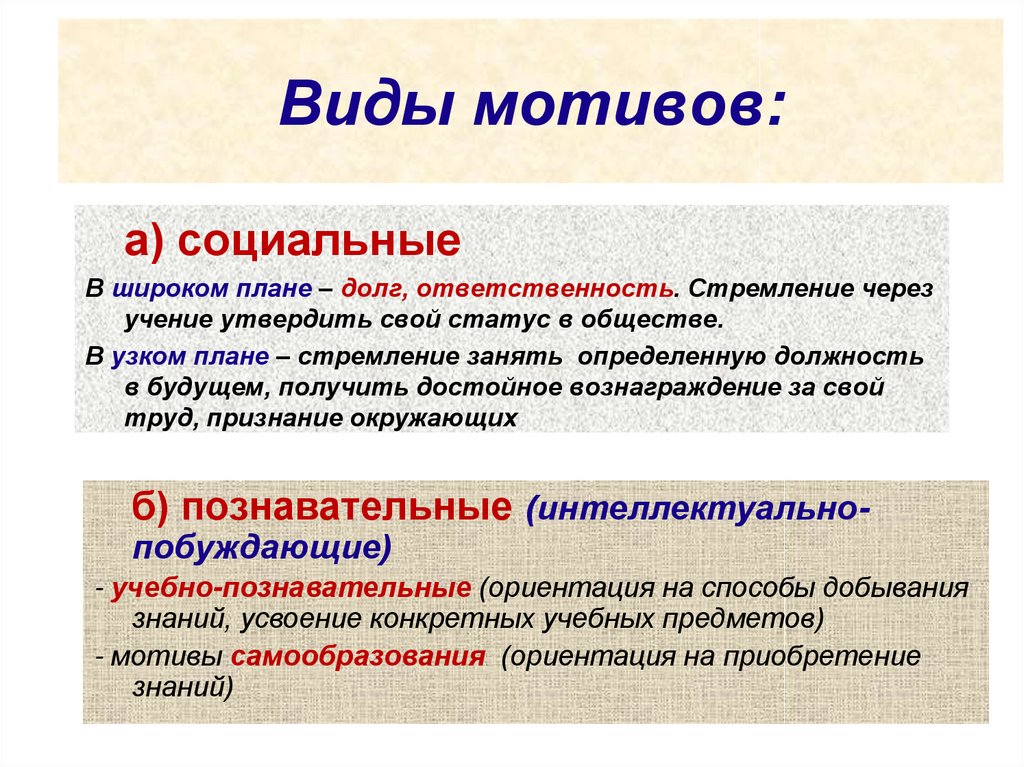 Виды мотивов:

а) социальные

В широком плане – долг, ответственность. Стремление через учение утвердить свой статус в обществе.

В узком плане – стремление занять определенную должность в будущем, получить достойное вознаграждение за свой труд, признание окружающих

б) познавательные (интеллектуально-побуждающие)

- учебно-познавательные (ориентация на способы добывания знаний, усвоение конкретных учебных предметов)

- мотивы самообразования (ориентация на приобретение знаний)